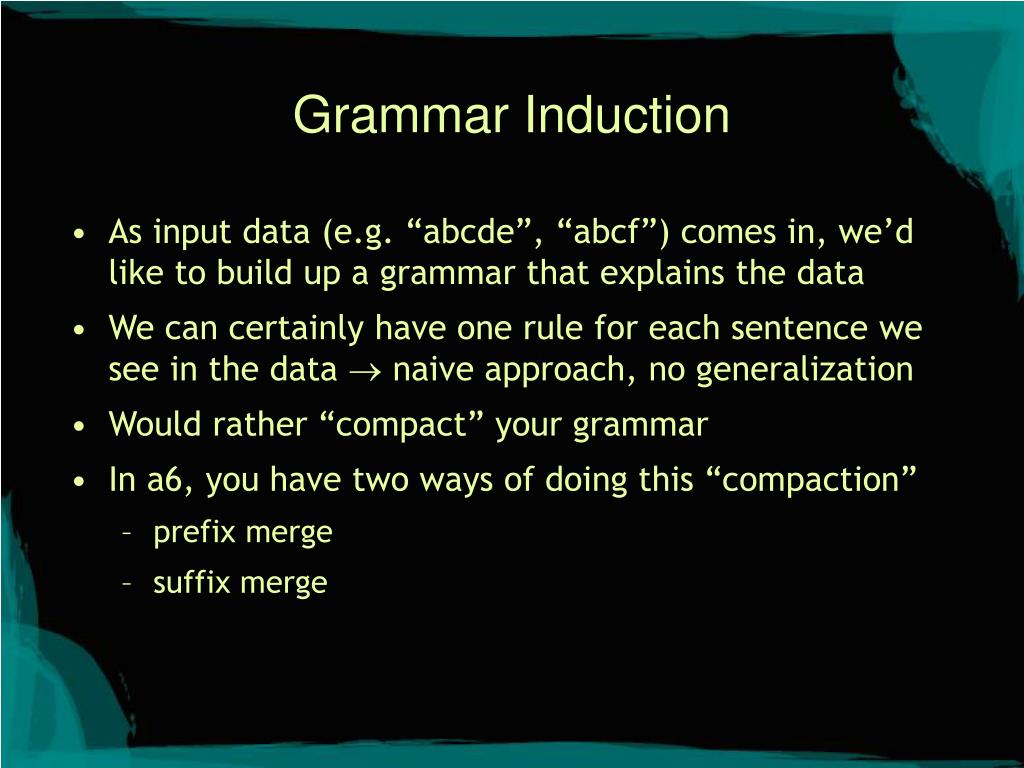 Grammar Induction

• As input data (e.g. “abcde”, “abcf”) comes in, we’d like to build up a grammar that explains the data

• We can certainly have one rule for each sentence we see in the data $\rightarrow$ naive approach, no generalization

• Would rather “compact” your grammar

• In a6, you have two ways of doing this “compaction”

– prefix merge

– suffix merge